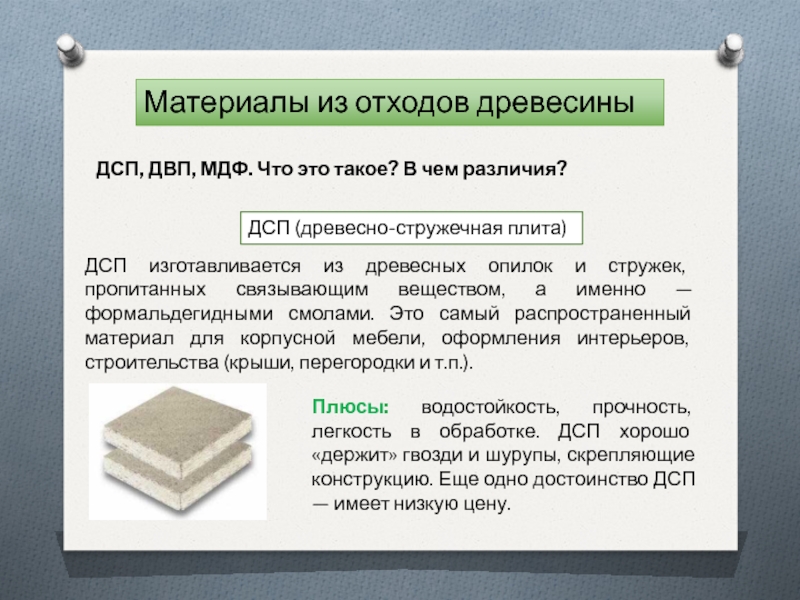 Материалы из отходов древесины

ДСП, ДВП, МДФ. Что это такое? В чем различия?

ДСП (древесно-стружечная плита)

ДСП изготавливается из древесных опилок и стружек, пропитанных связывающим веществом, а именно — формальдегидными смолами. Это самый распространенный материал для корпусной мебели, оформления интерьеров, строительства (крыши, перегородки и т.п.).

Плюсы: водостойкость, прочность, легкость в обработке. ДСП хорошо «держит» гвозди и шурупы, скрепляющие конструкцию. Еще одно достоинство ДСП — имеет низкую цену.